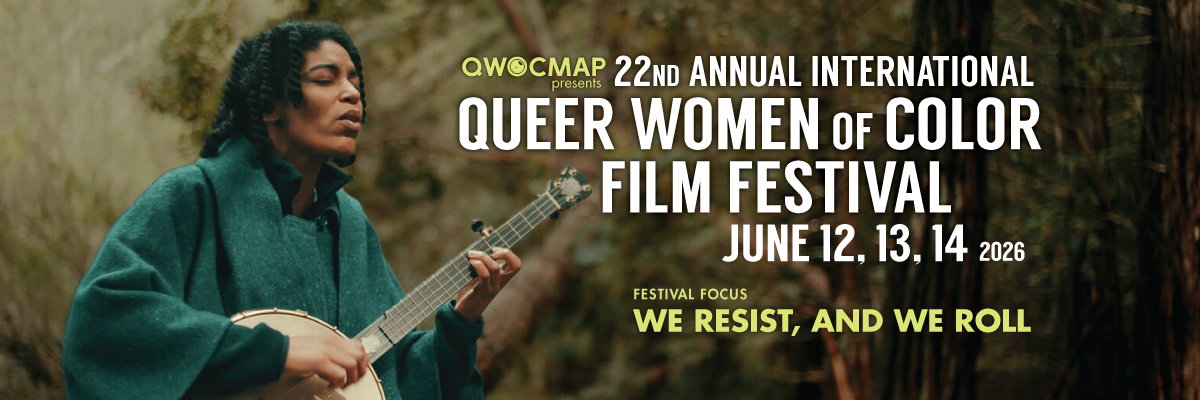 QWOCMAP presents 22ND ANNUAL INTERNATIONAL
QUEER WOMEN OF COLOR FILM FESTIVAL
JUNE 12, 13, 14 2026

FESTIVAL FOCUS
WE RESIST, AND WE ROLL